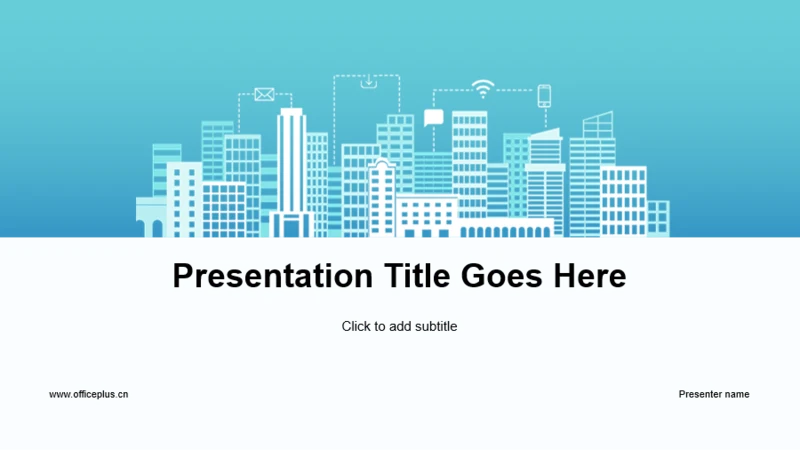 Presentation Title Goes Here

Click to add subtitle

www.officeplus.cn

Presenter name